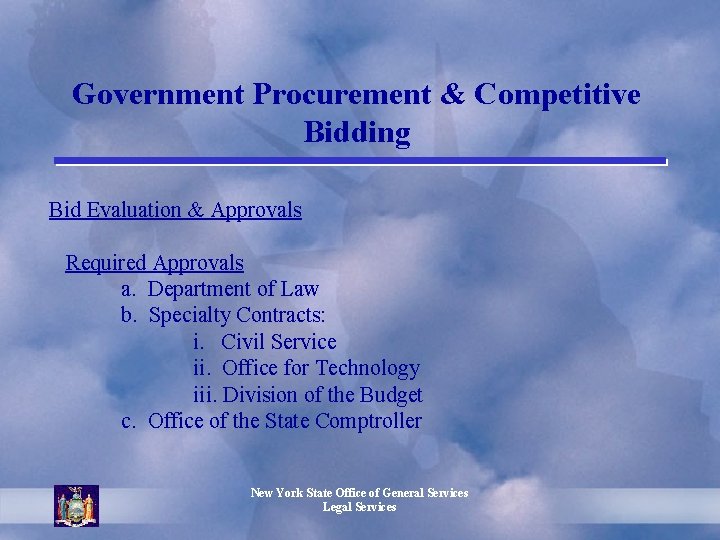 Government Procurement & Competitive Bidding

Bid Evaluation & Approvals

Required Approvals

a. Department of Law

b. Specialty Contracts:

i. Civil Service

ii. Office for Technology

iii. Division of the Budget

c. Office of the State Comptroller

New York State Office of General Services
Legal Services